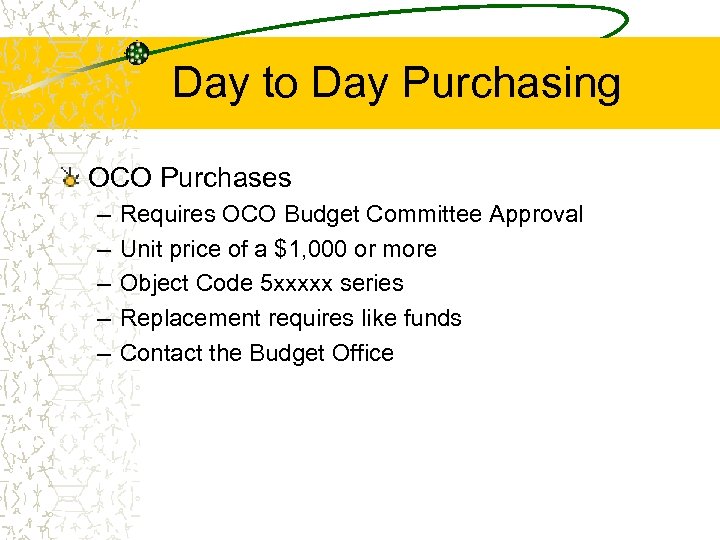 Day to Day Purchasing

OCO Purchases

– Requires OCO Budget Committee Approval
– Unit price of a \$1,000 or more
– Object Code 5xxxxx series
– Replacement requires like funds
– Contact the Budget Office